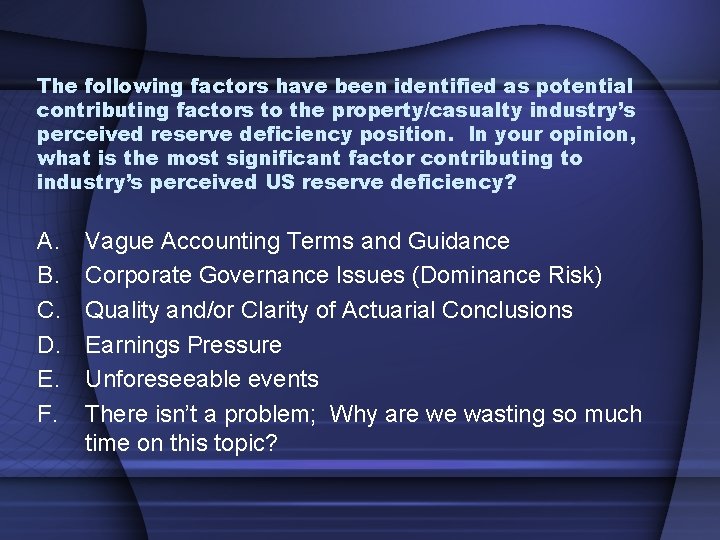 The following factors have been identified as potential contributing factors to the property/casualty industry's perceived reserve deficiency position. In your opinion, what is the most significant factor contributing to industry's perceived US reserve deficiency?

A. Vague Accounting Terms and Guidance
B. Corporate Governance Issues (Dominance Risk)
C. Quality and/or Clarity of Actuarial Conclusions
D. Earnings Pressure
E. Unforeseeable events
F. There isn't a problem; Why are we wasting so much time on this topic?